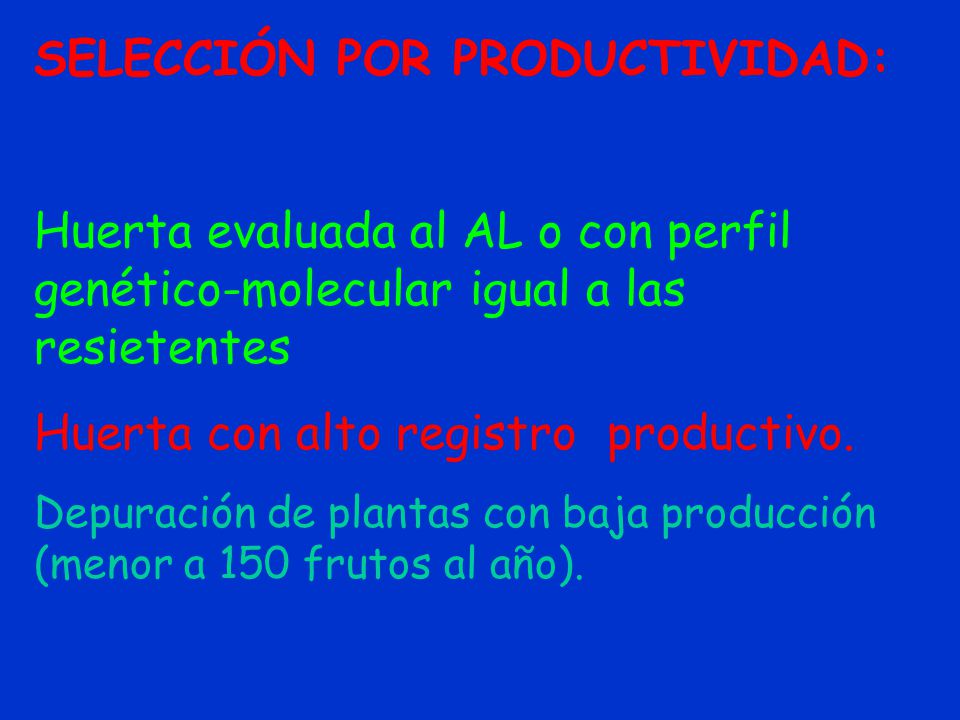 SELECCIÓN POR PRODUCTIVIDAD:

Huerta evaluada al AL o con perfil genético-molecular igual a las resietentes

Huerta con alto registro productivo.

Depuración de plantas con baja producción (menor a 150 frutos al año).